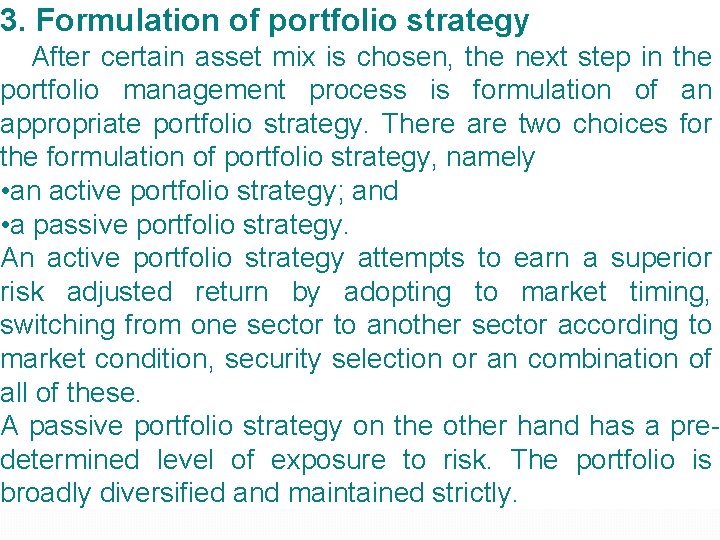 3. Formulation of portfolio strategy

After certain asset mix is chosen, the next step in the portfolio management process is formulation of an appropriate portfolio strategy. There are two choices for the formulation of portfolio strategy, namely
•an active portfolio strategy; and
•a passive portfolio strategy.

An active portfolio strategy attempts to earn a superior risk adjusted return by adopting to market timing, switching from one sector to another sector according to market condition, security selection or an combination of all of these.

A passive portfolio strategy on the other hand has a pre-determined level of exposure to risk. The portfolio is broadly diversified and maintained strictly.